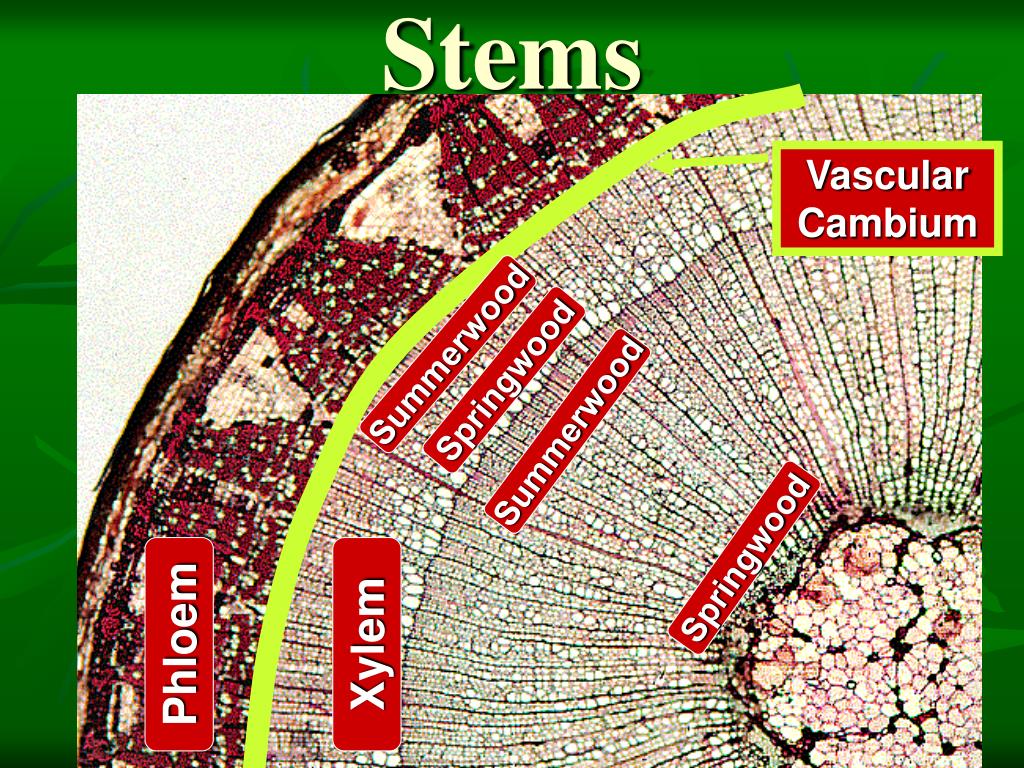 Stems

Vascular Cambium

Summerwood

Springwood

Summerwood

Springwood

Phloem

Xylem